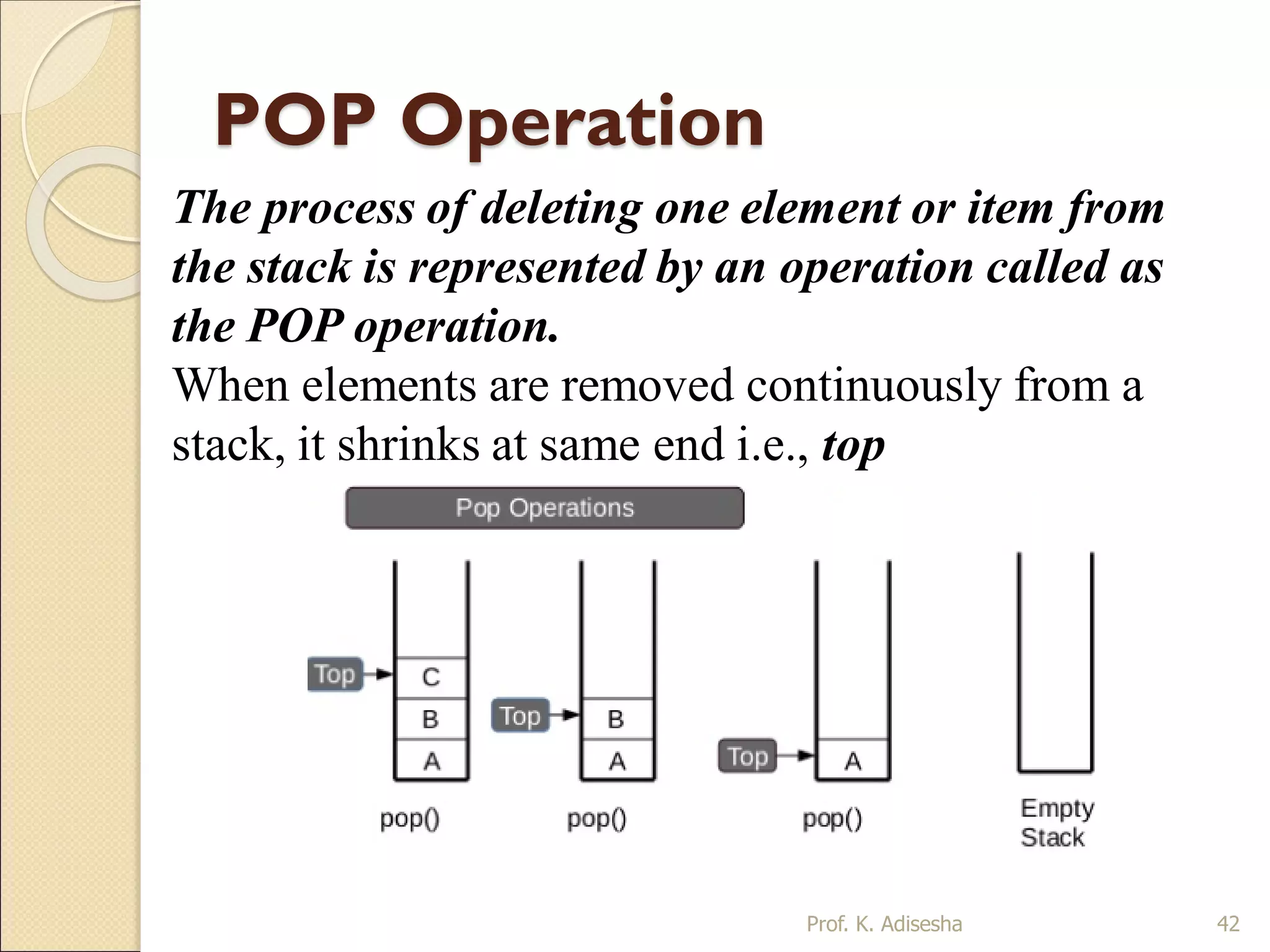 POP Operation

The process of deleting one element or item from the stack is represented by an operation called as the POP operation.

When elements are removed continuously from a stack, it shrinks at same end i.e., top

Pop Operations

Top C B A pop()

Top B A pop()

Top A pop()

Empty Stack

Prof. K. Adisesha 42